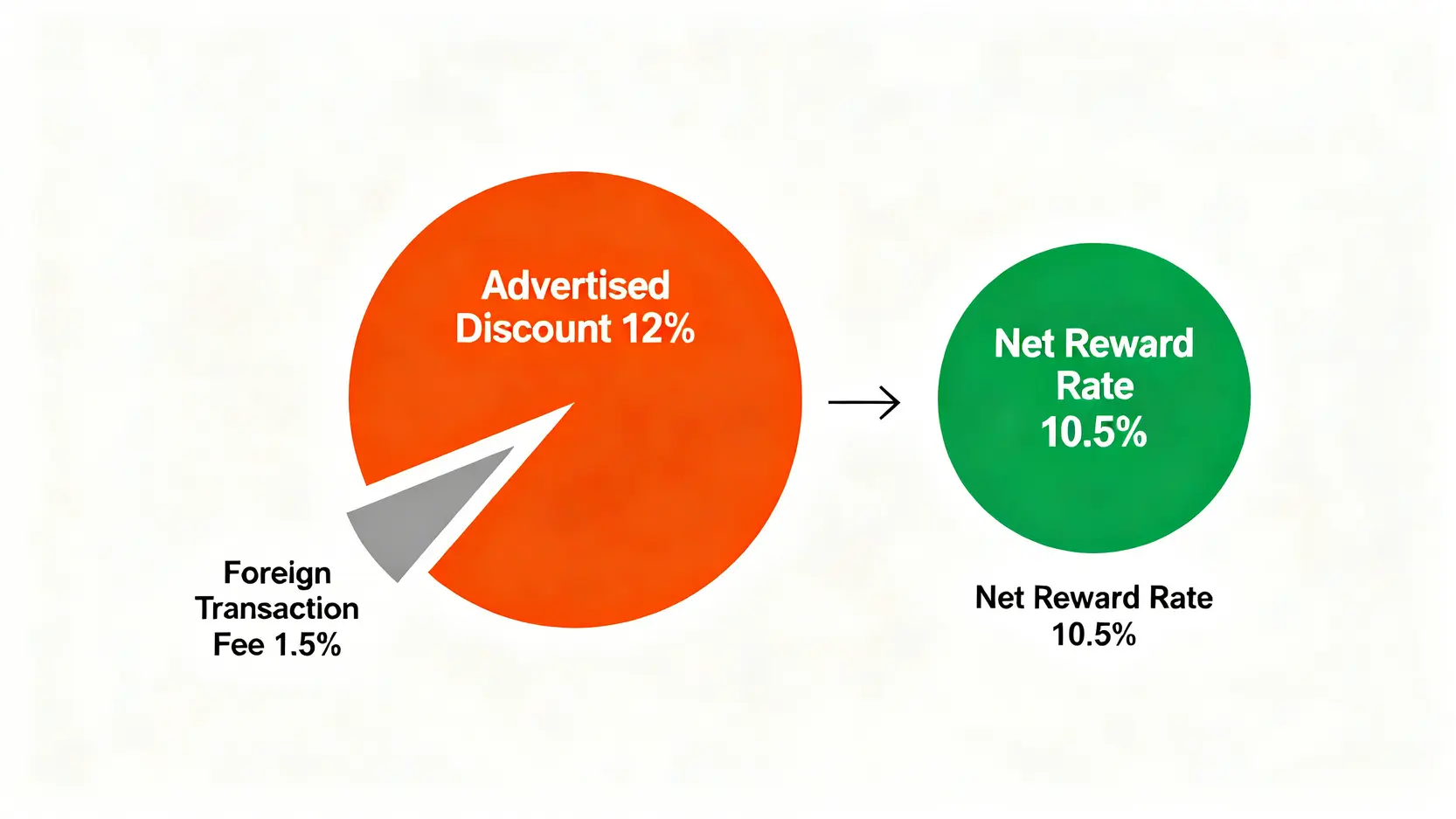 Advertised Discount 12%

Foreign Transaction Fee 1.5%

Net Reward Rate 10.5%

Net Reward Rate 10.5%